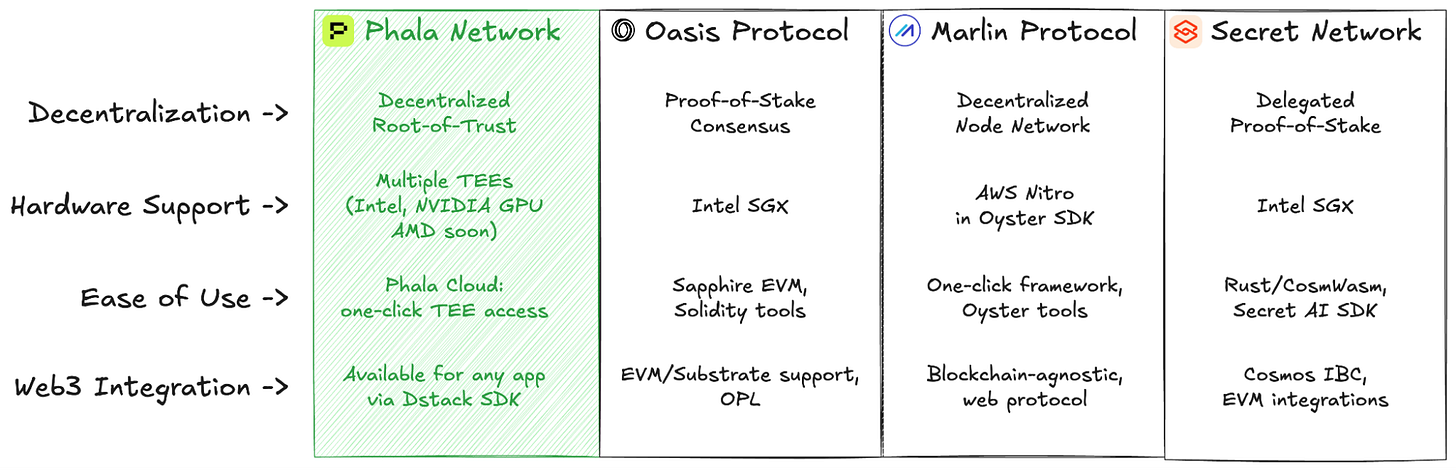 |  | Phala Network | Oasis Protocol | Marlin Protocol | Secret Network |
|---|---|---|---|---|
| Decentralization -> | Decentralized Root-of-Trust | Proof-of-Stake Consensus | Decentralized Node Network | Delegated Proof-of-Stake |
| Hardware Support -> | Multiple TEEs (Intel, NVIDIA GPU AMD soon) | Intel SGX | AWS Nitro in Oyster SDK | Intel SGX |
| Ease of Use -> | Phala Cloud: one-click TEE access | Sapphire EVM, Solidity tools | One-click framework, Oyster tools | Rust/CosmWasm, Secret AI SDK |
| Web3 Integration -> | Available for any app via Dstack SDK | EVM/Substrate support, OPL | Blockchain-agnostic, web protocol | Cosmos IBC, EVM integrations |